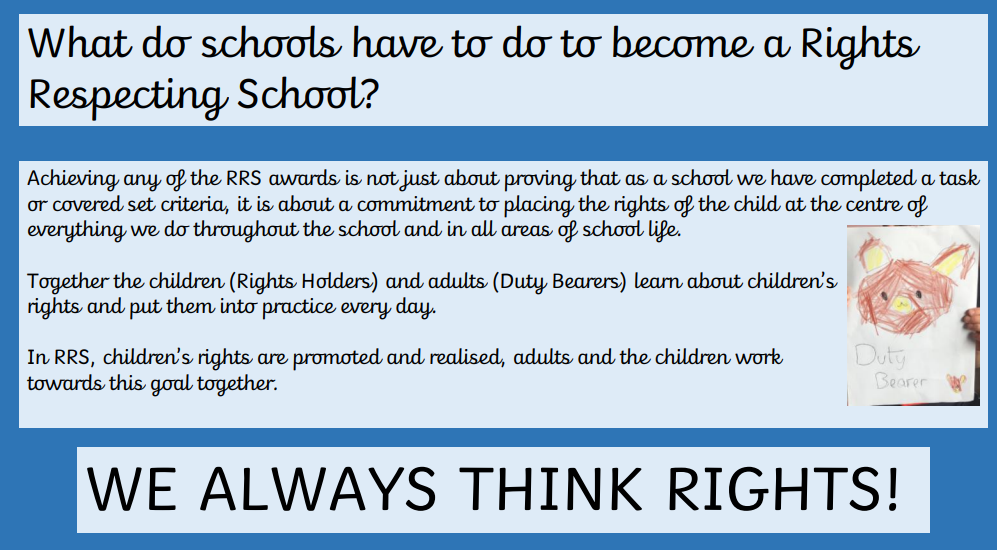 What do schools have to do to become a Rights Respecting School?

Achieving any of the RRS awards is not just about proving that as a school we have completed a task or covered set criteria, it is about a commitment to placing the rights of the child at the centre of everything we do throughout the school and in all areas of school life.

Together the children (Rights Holders) and adults (Duty Bearers) learn about children's rights and put them into practice every day.

In RRS, children's rights are promoted and realised, adults and the children work towards this goal together.

Duty Bearer

WE ALWAYS THINK RIGHTS!